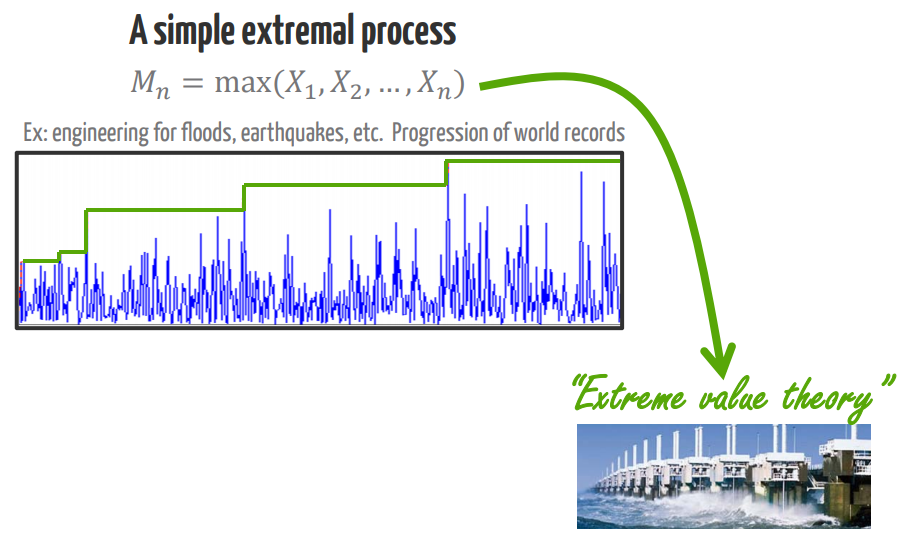 A simple extremal process

$M_n = \max(X_1, X_2, \ldots, X_n)$

Ex: engineering for floods, earthquakes, etc. Progression of world records

"Extreme value theory"